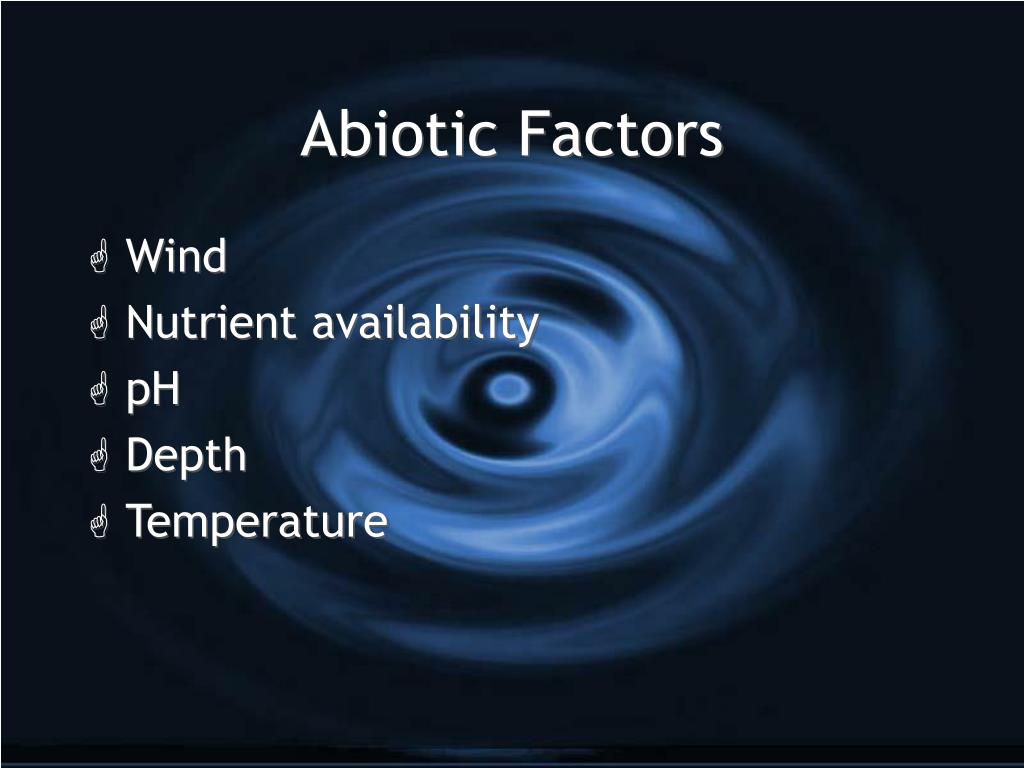 Abiotic Factors

Wind
Nutrient availability
pH
Depth
Temperature